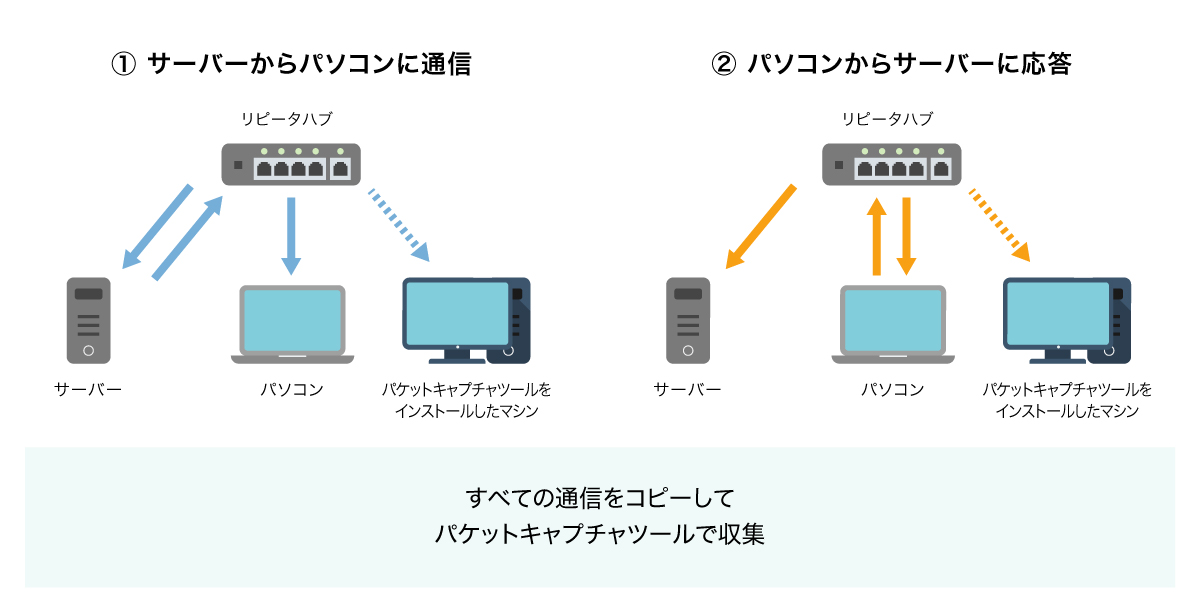 ① サーバーからパソコンに通信

リピータハブ

サーバー

パソコン

パケットキャプチャツールをインストールしたマシン

② パソコンからサーバーに応答

リピータハブ

サーバー

パソコン

パケットキャプチャツールをインストールしたマシン

すべての通信をコピーして
パケットキャプチャツールで収集